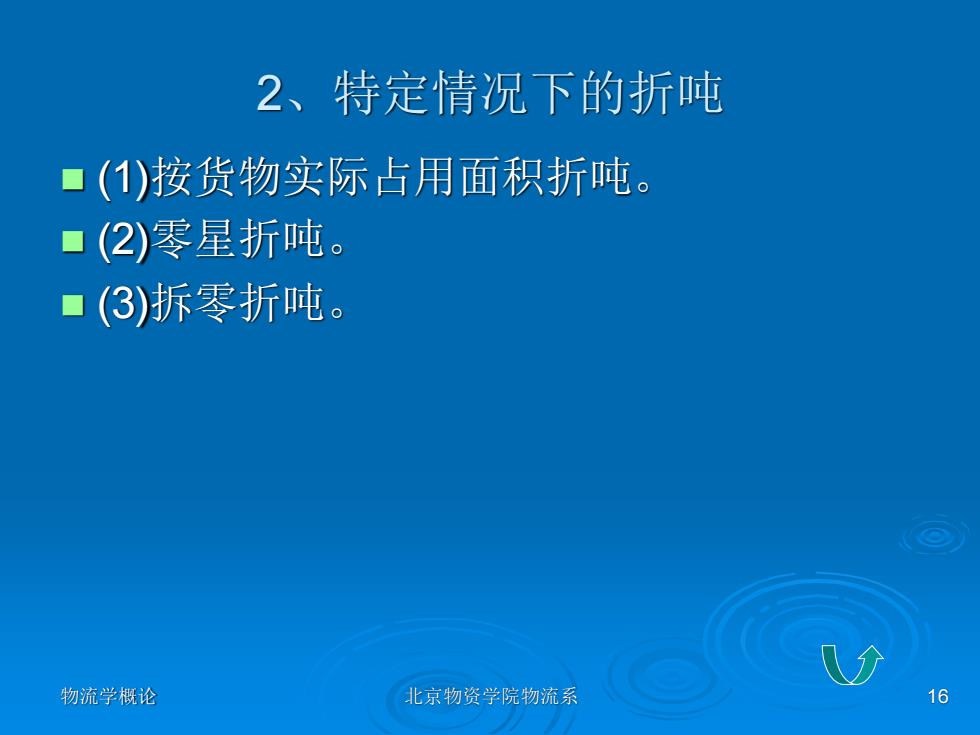 2、特定情况下的折吨

(1)按货物实际占用面积折吨。
(2)零星折吨。
(3)拆零折吨。

物流学概论

北京物资学院物流系

16